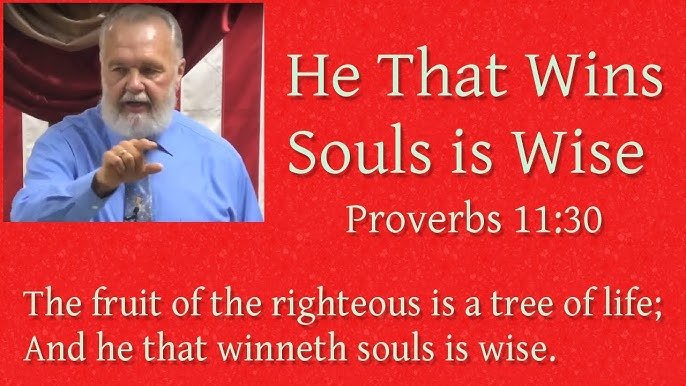 He That Wins Souls is Wise

Proverbs 11:30

The fruit of the righteous is a tree of life;
And he that winneth souls is wise.